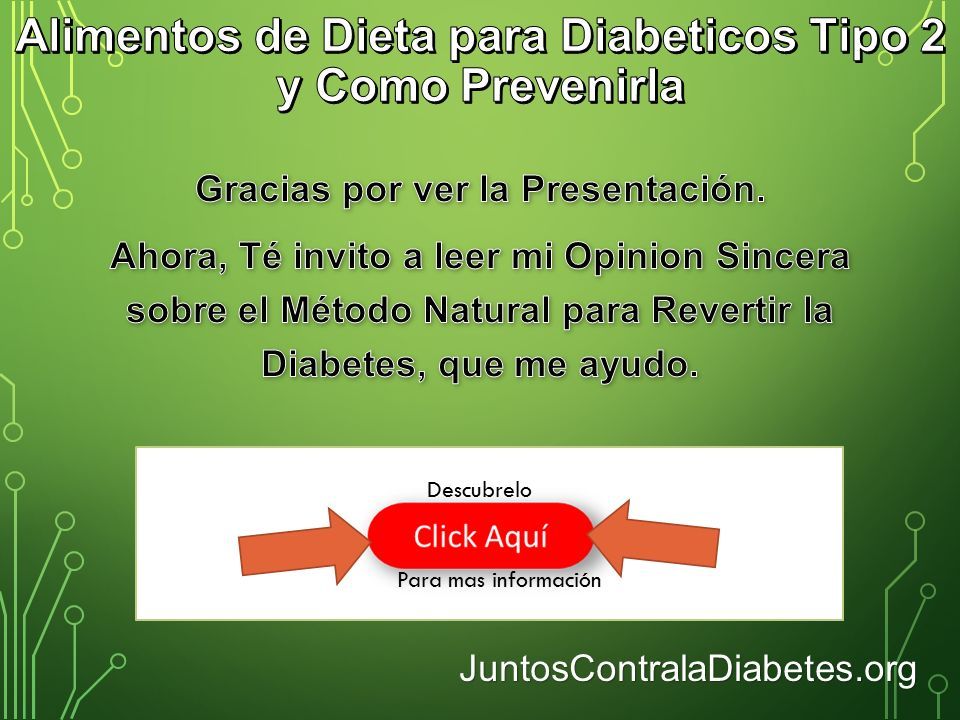 Alimentos de Dieta para Diabeticos Tipo 2 y Como Prevenirla

Gracias por ver la Presentación.

Ahora, Té invito a leer mi Opinion Sincera sobre el Método Natural para Revertir la Diabetes, que me ayudo.

Descubrelo

Click Aquí

Para mas información

JuntosContralaDiabetes.org